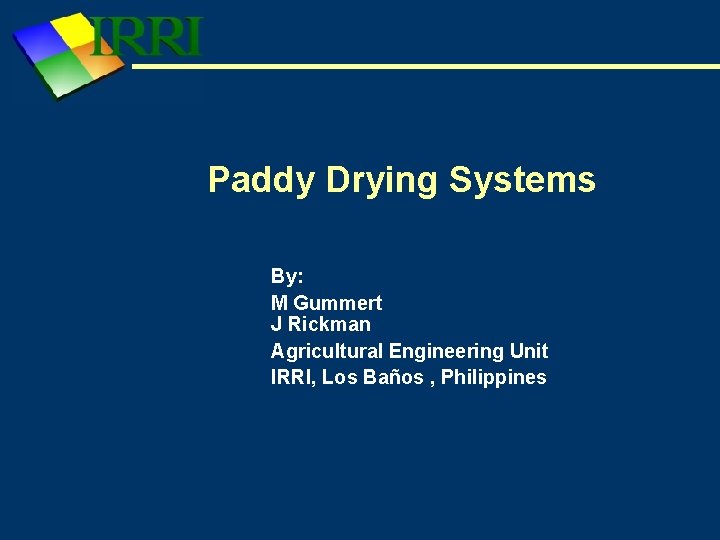 IRRI

Paddy Drying Systems

By:
M Gummert
J Rickman
Agricultural Engineering Unit
IRRI, Los Baños , Philippines